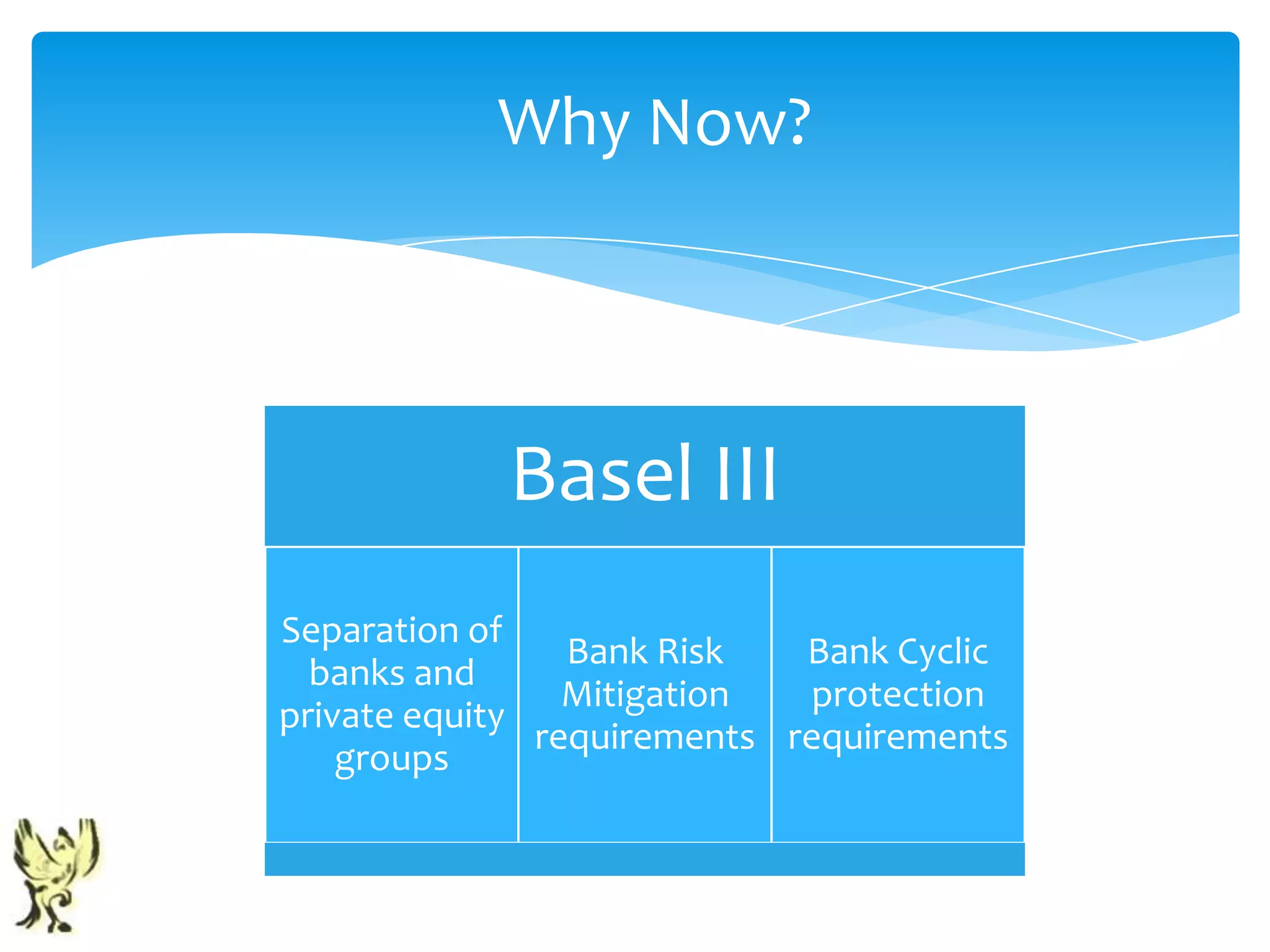 Why Now?

Basel III

Separation of banks and private equity groups

Bank Risk Mitigation requirements

Bank Cyclic protection requirements